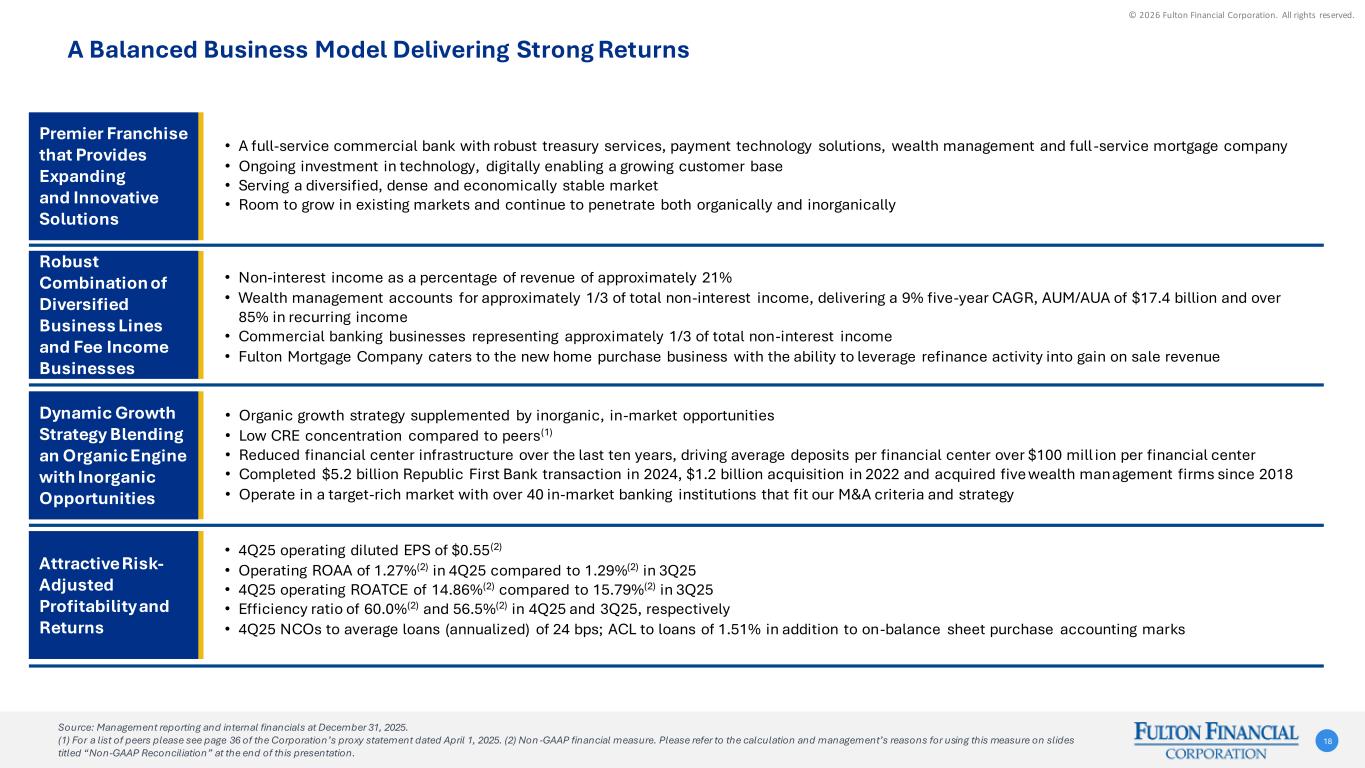 © 2026 Fulton Financial Corporation. All rights reserved.

A Balanced Business Model Delivering Strong Returns

Premier Franchise that Provides Expanding and Innovative Solutions

• A full-service commercial bank with robust treasury services, payment technology solutions, wealth management and full-service mortgage company
• Ongoing investment in technology, digitally enabling a growing customer base
• Serving a diversified, dense and economically stable market
• Room to grow in existing markets and continue to penetrate both organically and inorganically

Robust Combination of Diversified Business Lines and Fee Income Businesses

• Non-interest income as a percentage of revenue of approximately 21%
• Wealth management accounts for approximately 1/3 of total non-interest income, delivering a 9% five-year CAGR, AUM/AUA of $17.4 billion and over 85% in recurring income
• Commercial banking businesses representing approximately 1/3 of total non-interest income
• Fulton Mortgage Company caters to the new home purchase business with the ability to leverage refinance activity into gain on sale revenue

Dynamic Growth Strategy Blending an Organic Engine with Inorganic Opportunities

• Organic growth strategy supplemented by inorganic, in-market opportunities
• Low CRE concentration compared to peers$^{(1)}$
• Reduced financial center infrastructure over the last ten years, driving average deposits per financial center over $100 million per financial center
• Completed $5.2 billion Republic First Bank transaction in 2024, $1.2 billion acquisition in 2022 and acquired five wealth management firms since 2018
• Operate in a target-rich market with over 40 in-market banking institutions that fit our M&A criteria and strategy

Attractive Risk-Adjusted Profitability and Returns

• 4Q25 operating diluted EPS of $0.55$^{(2)}$
• Operating ROAA of 1.27%$^{(2)}$ in 4Q25 compared to 1.29%$^{(2)}$ in 3Q25
• 4Q25 operating ROATCE of 14.86%$^{(2)}$ compared to 15.79%$^{(2)}$ in 3Q25
• Efficiency ratio of 60.0%$^{(2)}$ and 56.5%$^{(2)}$ in 4Q25 and 3Q25, respectively
• 4Q25 NCOs to average loans (annualized) of 24 bps; ACL to loans of 1.51% in addition to on-balance sheet purchase accounting marks

Source: Management reporting and internal financials at December 31, 2025.
(1) For a list of peers please see page 36 of the Corporation's proxy statement dated April 1, 2025. (2) Non-GAAP financial measure. Please refer to the calculation and management's reasons for using this measure on slides titled "Non-GAAP Reconciliation" at the end of this presentation.

FULTON FINANCIAL CORPORATION

18